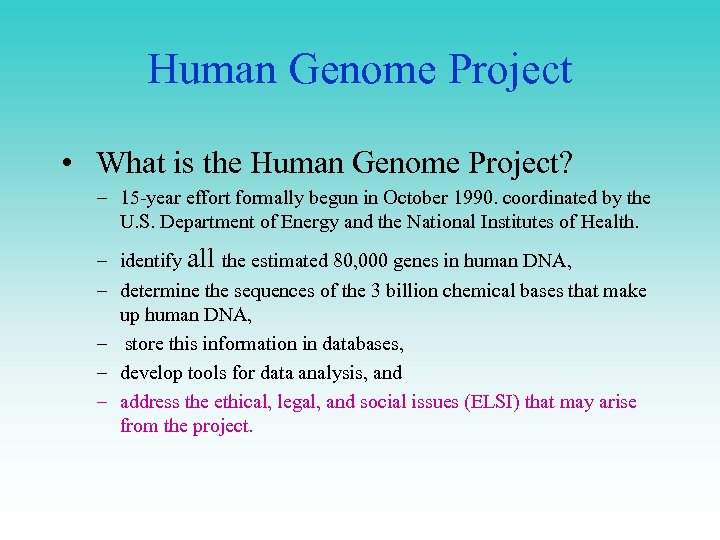 Human Genome Project

• What is the Human Genome Project?

– 15-year effort formally begun in October 1990. coordinated by the U.S. Department of Energy and the National Institutes of Health.

– identify all the estimated 80,000 genes in human DNA,

– determine the sequences of the 3 billion chemical bases that make up human DNA,

– store this information in databases,

– develop tools for data analysis, and

– address the ethical, legal, and social issues (ELSI) that may arise from the project.